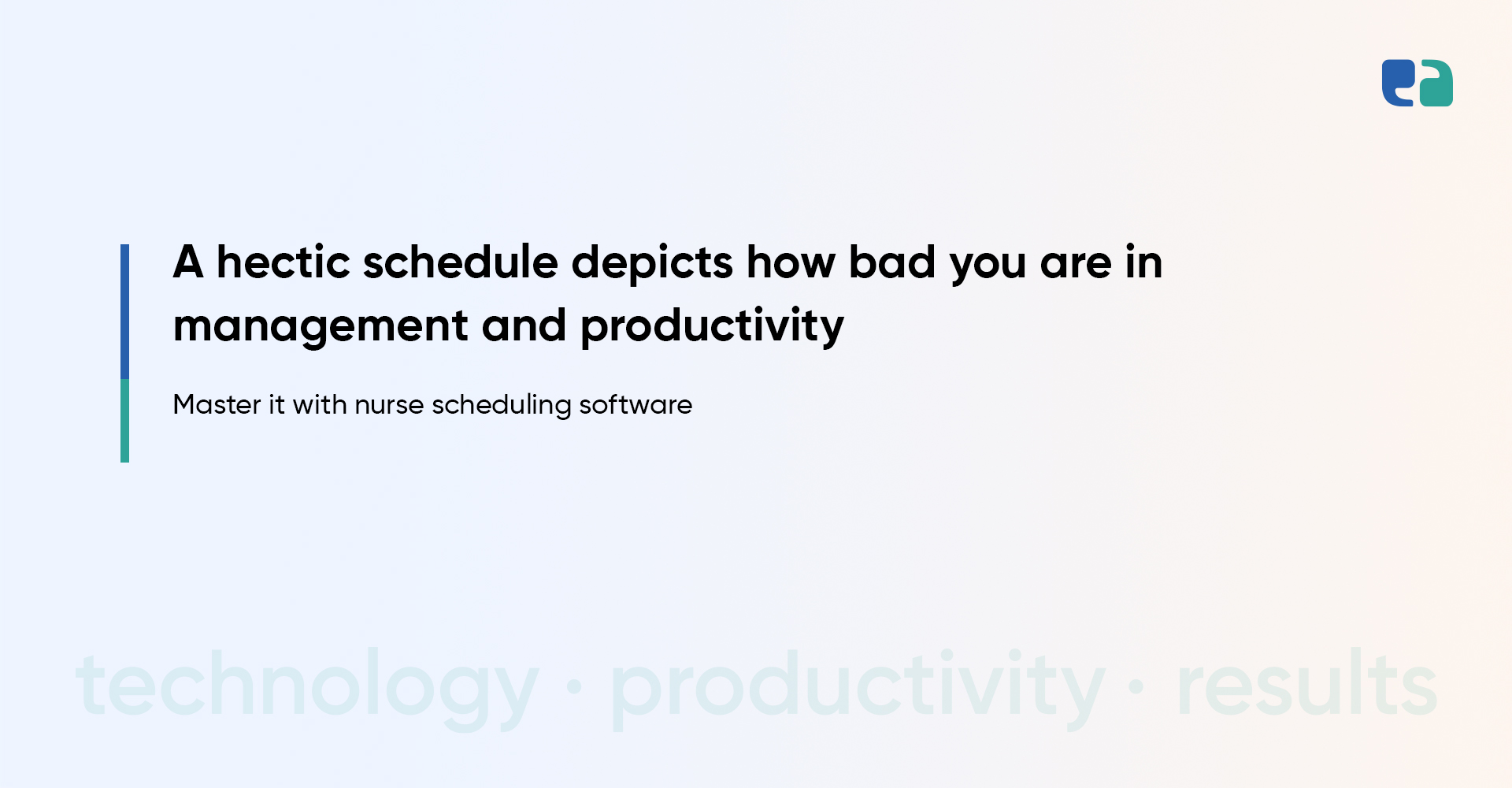 A hectic schedule depicts how bad you are in management and productivity

Master it with nurse scheduling software

technology · productivity · results